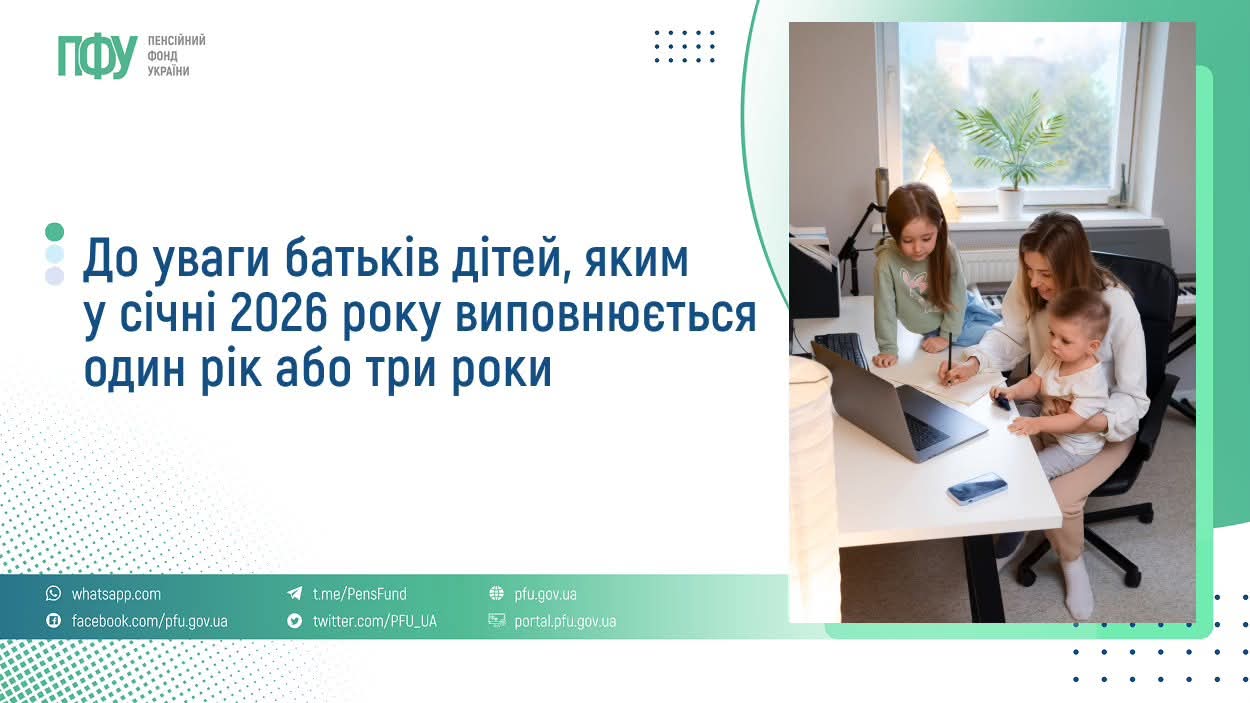 ПФУ ПЕНСІЙНИЙ ФОНД УКРАЇНИ

До уваги батьків дітей, яким у січні 2026 року виповнюється один рік або три роки

whatsapp.com
facebook.com/pfu.gov.ua
t.me/PensFund
twitter.com/PFU_UA
pfu.gov.ua
portal.pfu.gov.ua